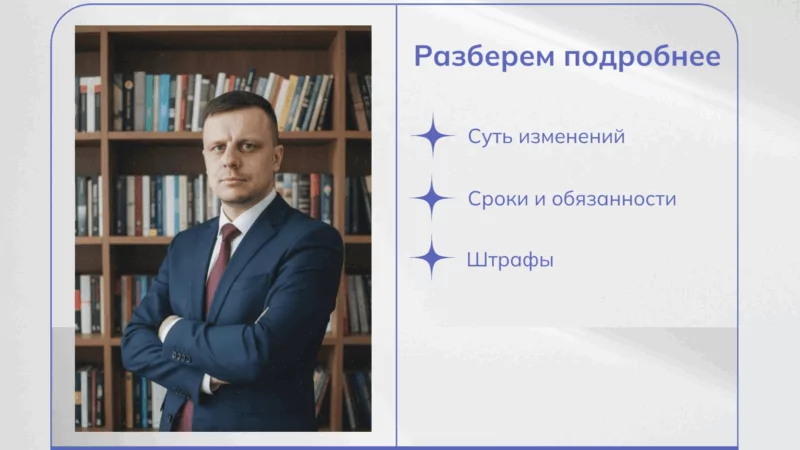 Разберем подробнее

Суть изменений

Сроки и обязанности

Штрафы